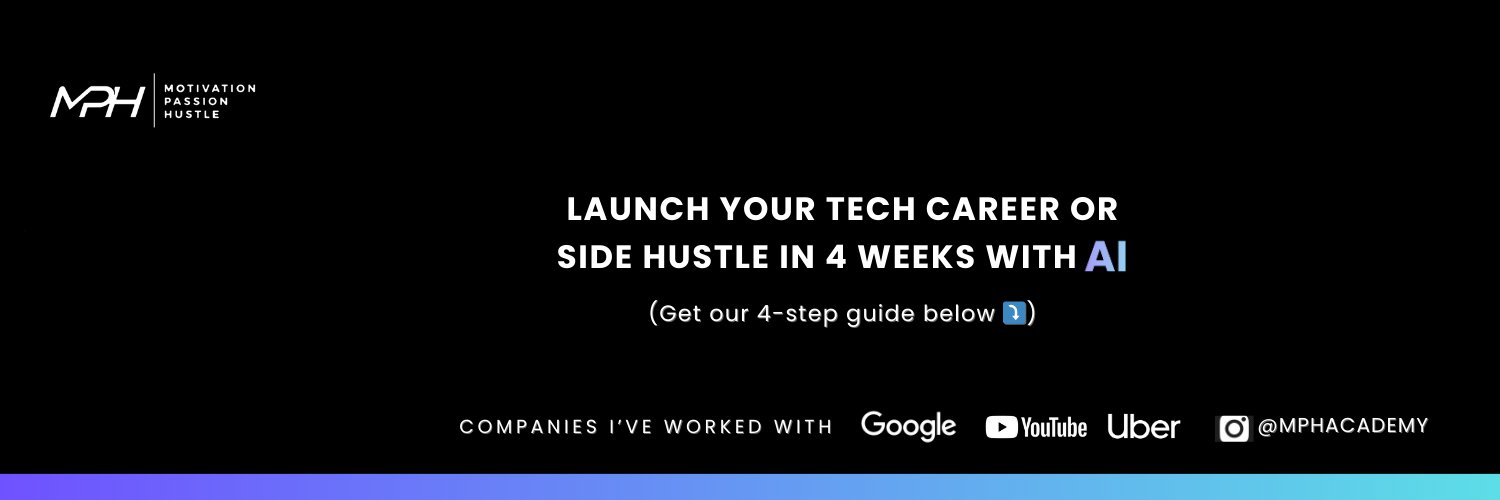 MPH
MOTIVATION
PASSION
HUSTLE

LAUNCH YOUR TECH CAREER OR SIDE HUSTLE IN 4 WEEKS WITH AI

(Get our 4-step guide below ⤵️)

COMPANIES I'VE WORKED WITH Google YouTube Uber

@MPHACADEMY